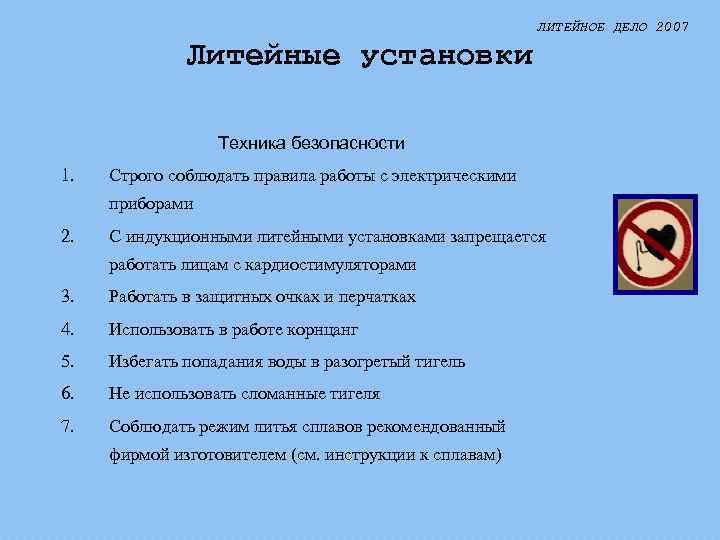 ЛИТЕЙНОЕ ДЕЛО 2007

Литейные установки

Техника безопасности

1. Строго соблюдать правила работы с электрическими приборами

2. С индукционными литейными установками запрещается работать лицам с кардиостимуляторами

3. Работать в защитных очках и перчатках

4. Использовать в работе корнцанг

5. Избегать попадания воды в разогретый тигель

6. Не использовать сломанные тигеля

7. Соблюдать режим литья сплавов рекомендованный фирмой изготовителем (см. инструкции к сплавам)